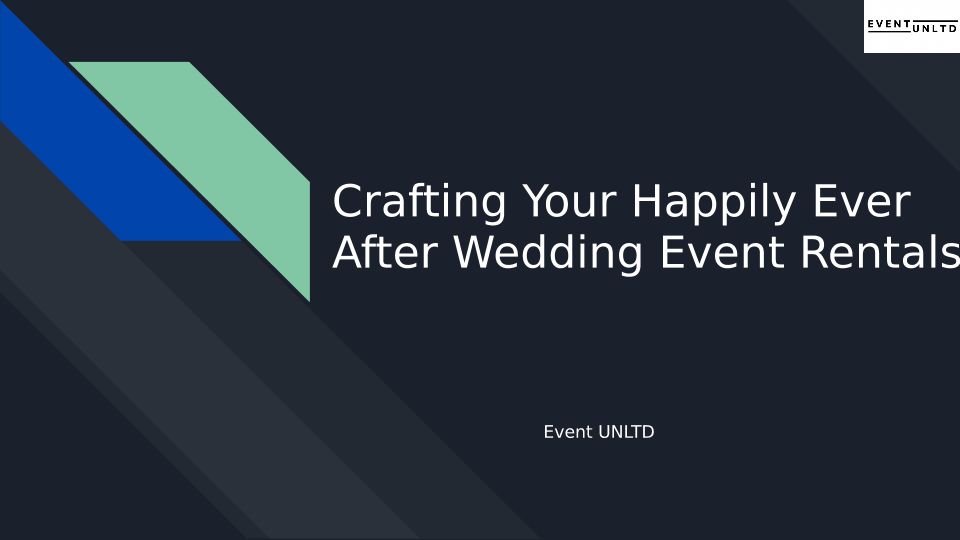 EVENT UNLTD

Crafting Your Happily Ever After Wedding Event Rentals

Event UNLTD